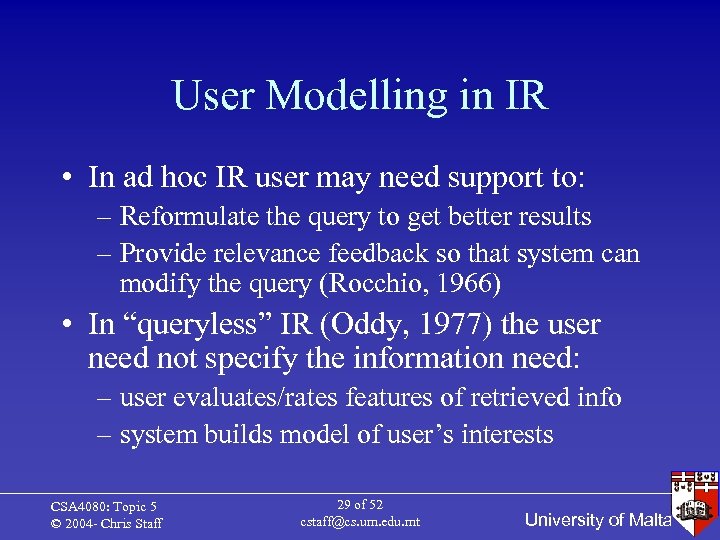 User Modelling in IR

• In ad hoc IR user may need support to:
– Reformulate the query to get better results
– Provide relevance feedback so that system can modify the query (Rocchio, 1966)

• In “queryless” IR (Oddy, 1977) the user need not specify the information need:
– user evaluates/rates features of retrieved info
– system builds model of user’s interests

CSA4080: Topic 5
© 2004- Chris Staff

29 of 52
cstaff@cs.um.edu.mt

University of Malta